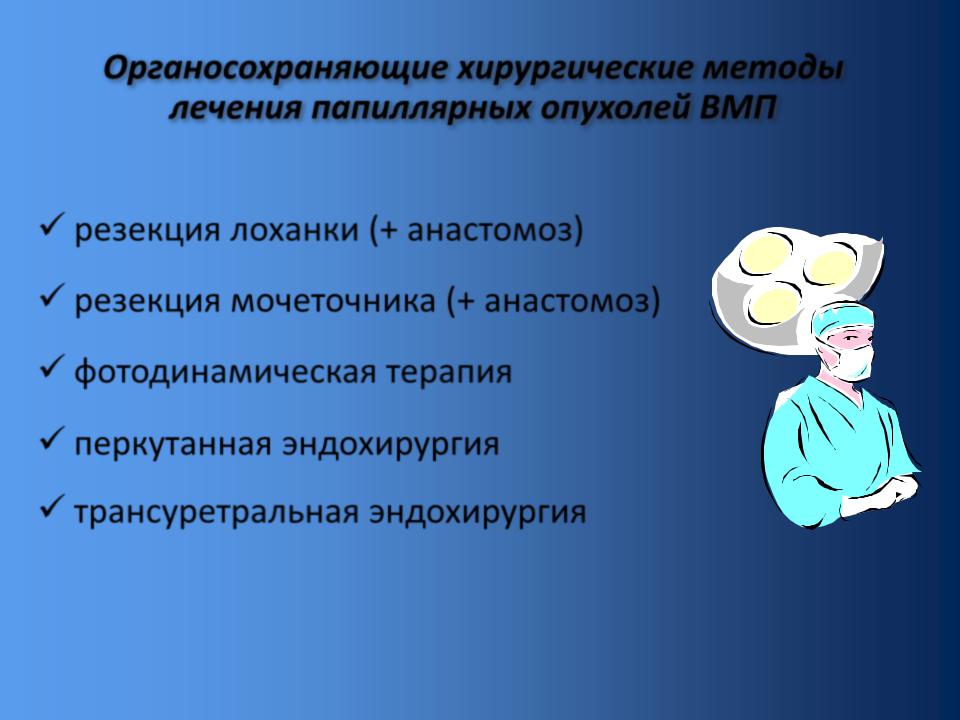 Органосохраняющие хирургические методы лечения папиллярных опухолей ВМП

✓ резекция лоханки (+ анастомоз)

✓ резекция мочеточника (+ анастомоз)

✓ фотодинамическая терапия

✓ перкутанная эндохирургия

✓ трансуретральная эндохирургия